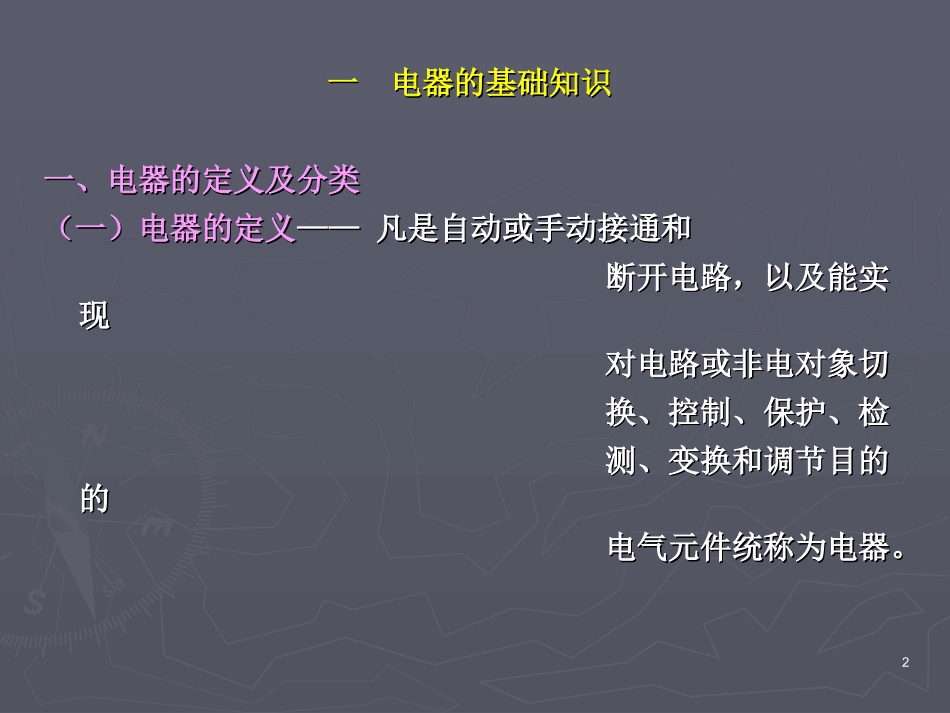 一　电器的基础知识

一、电器的定义及分类
（一）电器的定义—— 凡是自动或手动接通和断开电路，以及能实现对电路或非电对象切换、控制、保护、检测、变换和调节目的的电气元件统称为电器。

2